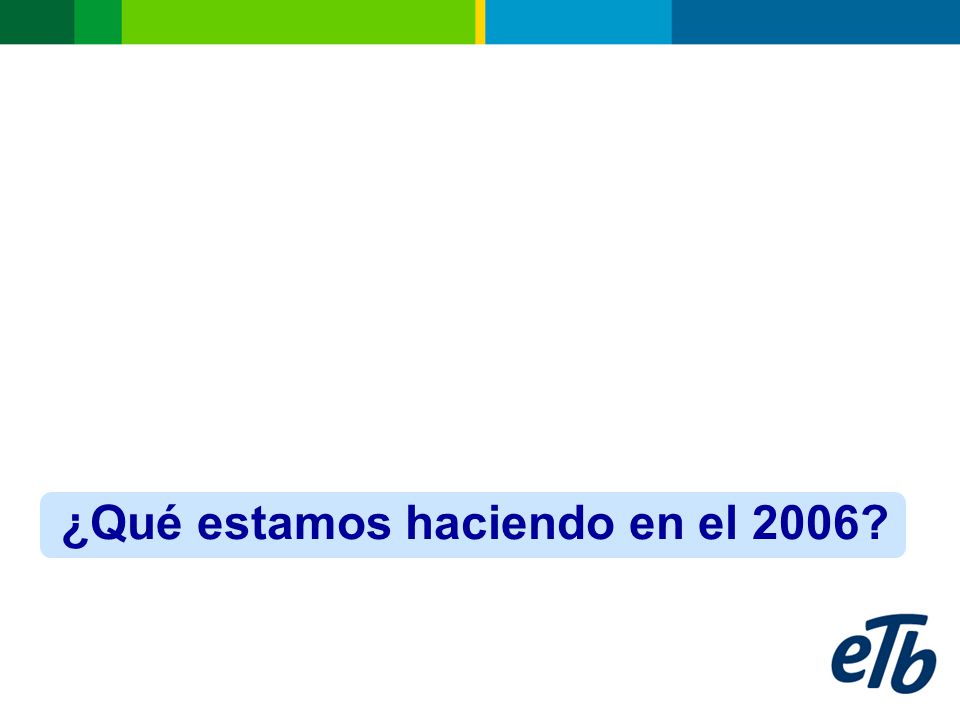 ¿Qué estamos haciendo en el 2006?

eTb